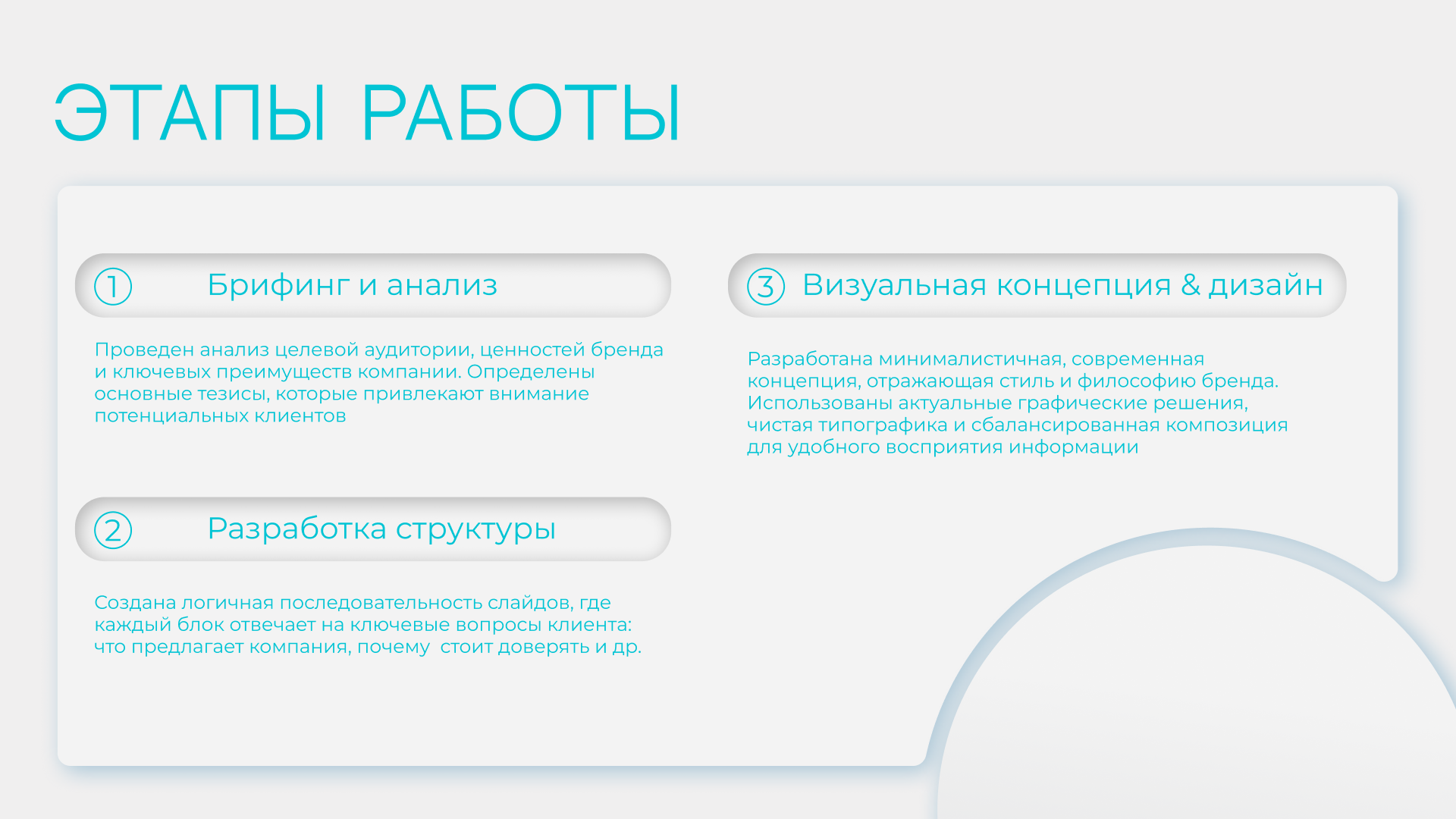 ЭТАПЫ РАБОТЫ

1 Брифинг и анализ

Проведен анализ целевой аудитории, ценностей бренда и ключевых преимуществ компании. Определены основные тезисы, которые привлекают внимание потенциальных клиентов

2 Разработка структуры

Создана логичная последовательность слайдов, где каждый блок отвечает на ключевые вопросы клиента: что предлагает компания, почему стоит доверять и др.

3 Визуальная концепция & дизайн

Разработана минималистичная, современная концепция, отражающая стиль и философию бренда. Использованы актуальные графические решения, чистая типографика и сбалансированная композиция для удобного восприятия информации